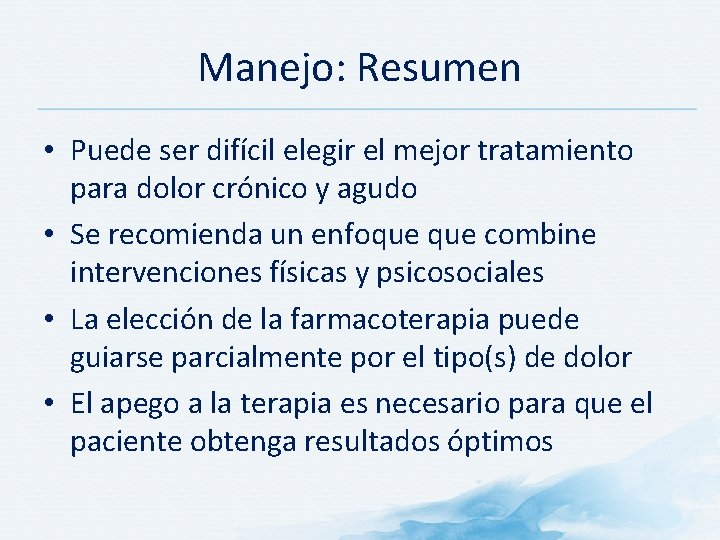 Manejo: Resumen

• Puede ser difícil elegir el mejor tratamiento para dolor crónico y agudo
• Se recomienda un enfoque que combine intervenciones físicas y psicosociales
• La elección de la farmacoterapia puede guiarse parcialmente por el tipo(s) de dolor
• El apego a la terapia es necesario para que el paciente obtenga resultados óptimos